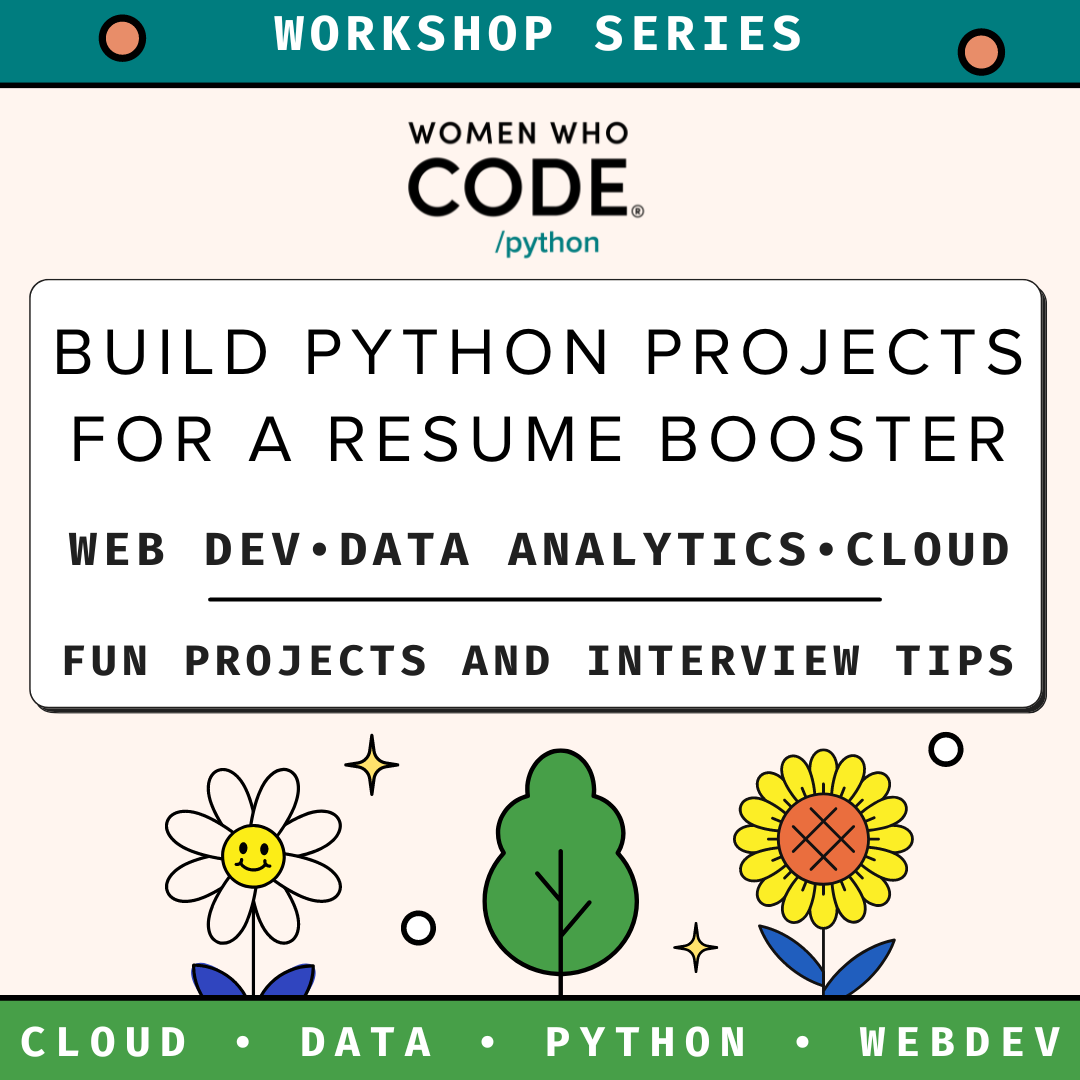 WORKSHOP SERIES

WOMEN WHO CODE®
/python

BUILD PYTHON PROJECTS FOR A RESUME BOOSTER

WEB DEV•DATA ANALYTICS•CLOUD

FUN PROJECTS AND INTERVIEW TIPS

CLOUD • DATA • PYTHON • WEBDEV